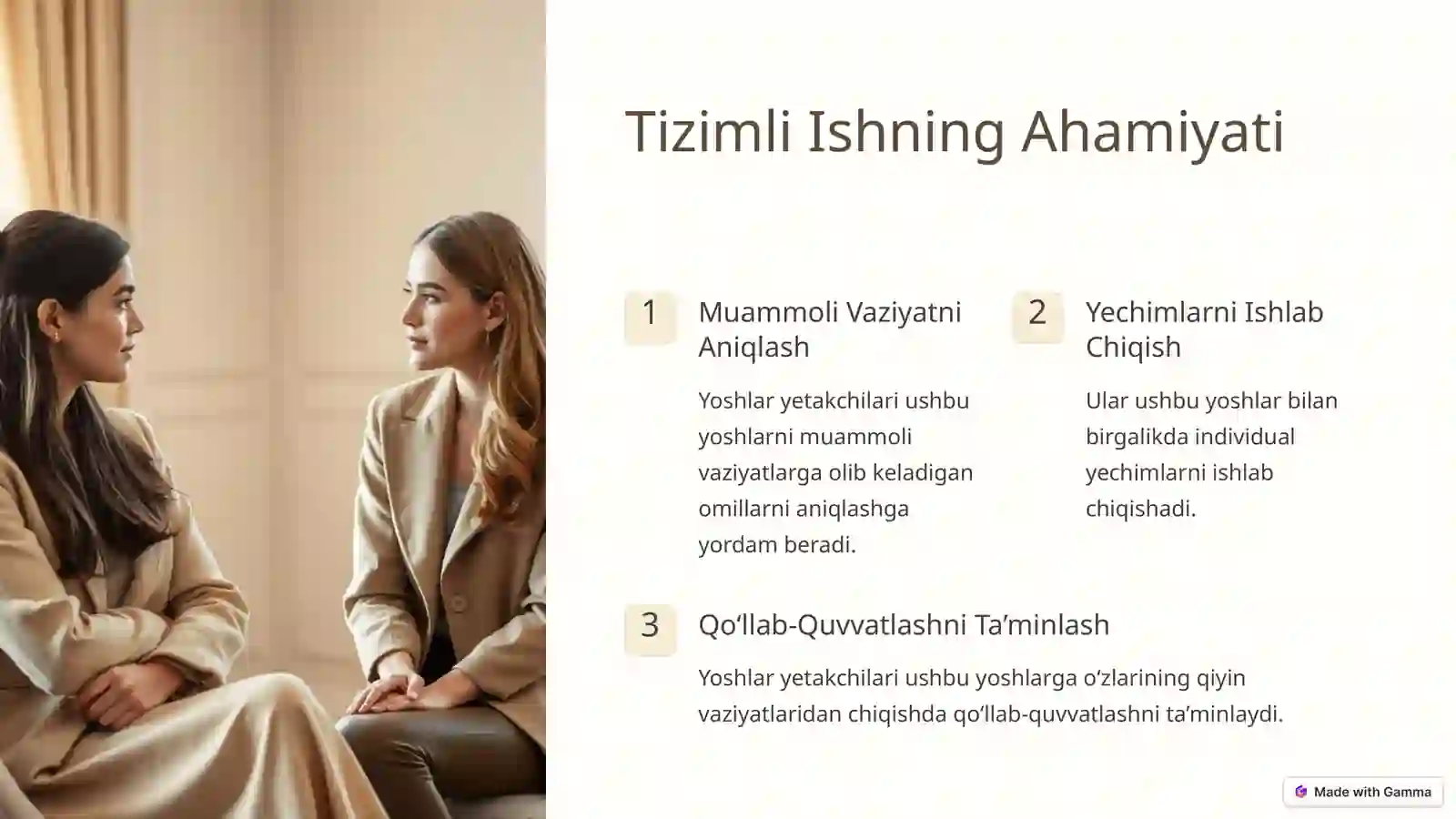 Tizimli Ishning Ahamiyati

1

Muammoli Vaziyatni Aniqlash

Yoshlar yetakchilari ushbu yoshlarni muammoli vaziyatlarga olib keladigan omillarni aniqlashga yordam beradi.

2

Yechimlarni Ishlab Chiqish

Ular ushbu yoshlar bilan birgalikda individual yechimlarni ishlab chiqishadi.

3

Qo‘llab-Quvvatlashni Ta’minlash

Yoshlar yetakchilari ushbu yoshlarga o‘zlarining qiyin vaziyatlaridan chiqishda qo‘llab-quvvatlashni ta’minlaydi.

Made with Gamma